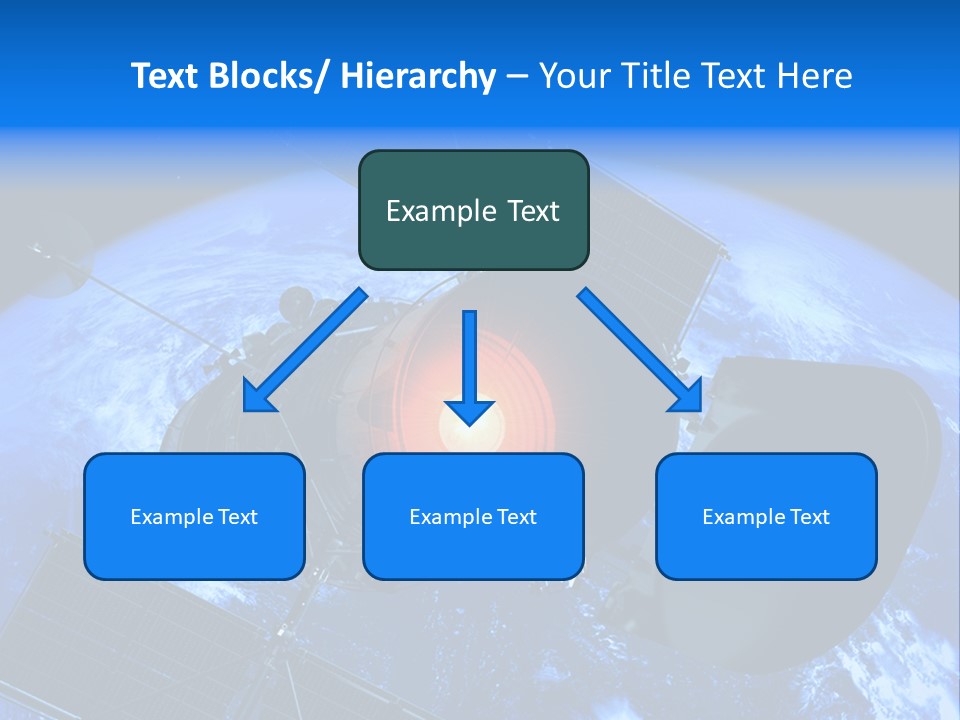 Text Blocks/ Hierarchy – Your Title Text Here

Example Text

Example Text

Example Text

Example Text